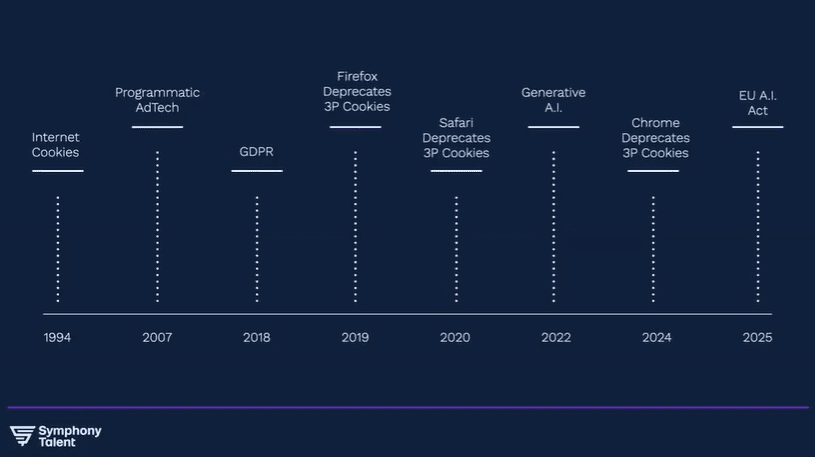 Internet Cookies

Programmatic AdTech

GDPR

Firefox Deprecates 3P Cookies

Safari Deprecates 3P Cookies

Generative A.I.

Chrome Deprecates 3P Cookies

EU A.I. Act

1994

2007

2018

2019

2020

2022

2024

2025

Symphony Talent